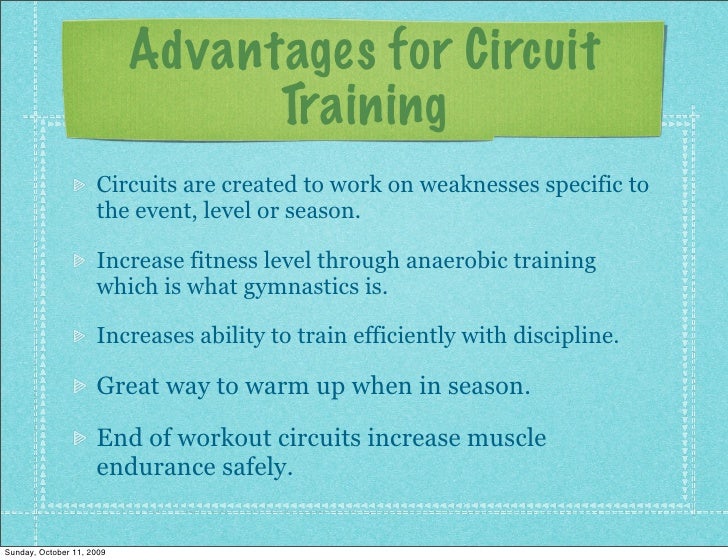 Advantages for Circuit Training

Circuits are created to work on weaknesses specific to the event, level or season.

Increase fitness level through anaerobic training which is what gymnastics is.

Increases ability to train efficiently with discipline.

Great way to warm up when in season.

End of workout circuits increase muscle endurance safely.

Sunday, October 11, 2009